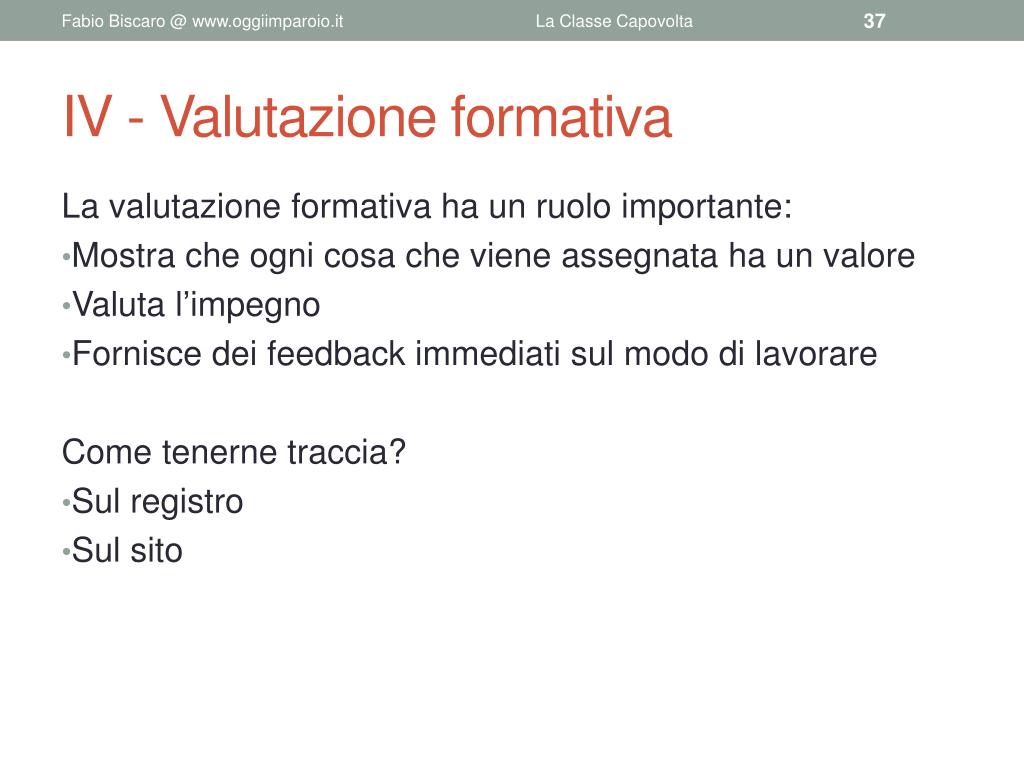 Fabio Biscaro @ www.oggiimparoio.it La Classe Capovolta 37

IV - Valutazione formativa

La valutazione formativa ha un ruolo importante:
•Mostra che ogni cosa che viene assegnata ha un valore
•Valuta l’impegno
•Fornisce dei feedback immediati sul modo di lavorare

Come tenerne traccia?
•Sul registro
•Sul sito